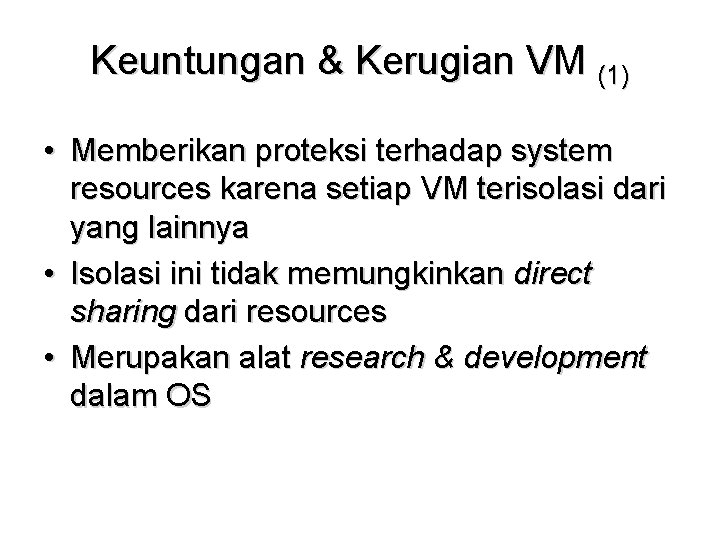 Keuntungan & Kerugian VM (1)

• Memberikan proteksi terhadap system resources karena setiap VM terisolasi dari yang lainnya
• Isolasi ini tidak memungkinkan direct sharing dari resources
• Merupakan alat research & development dalam OS